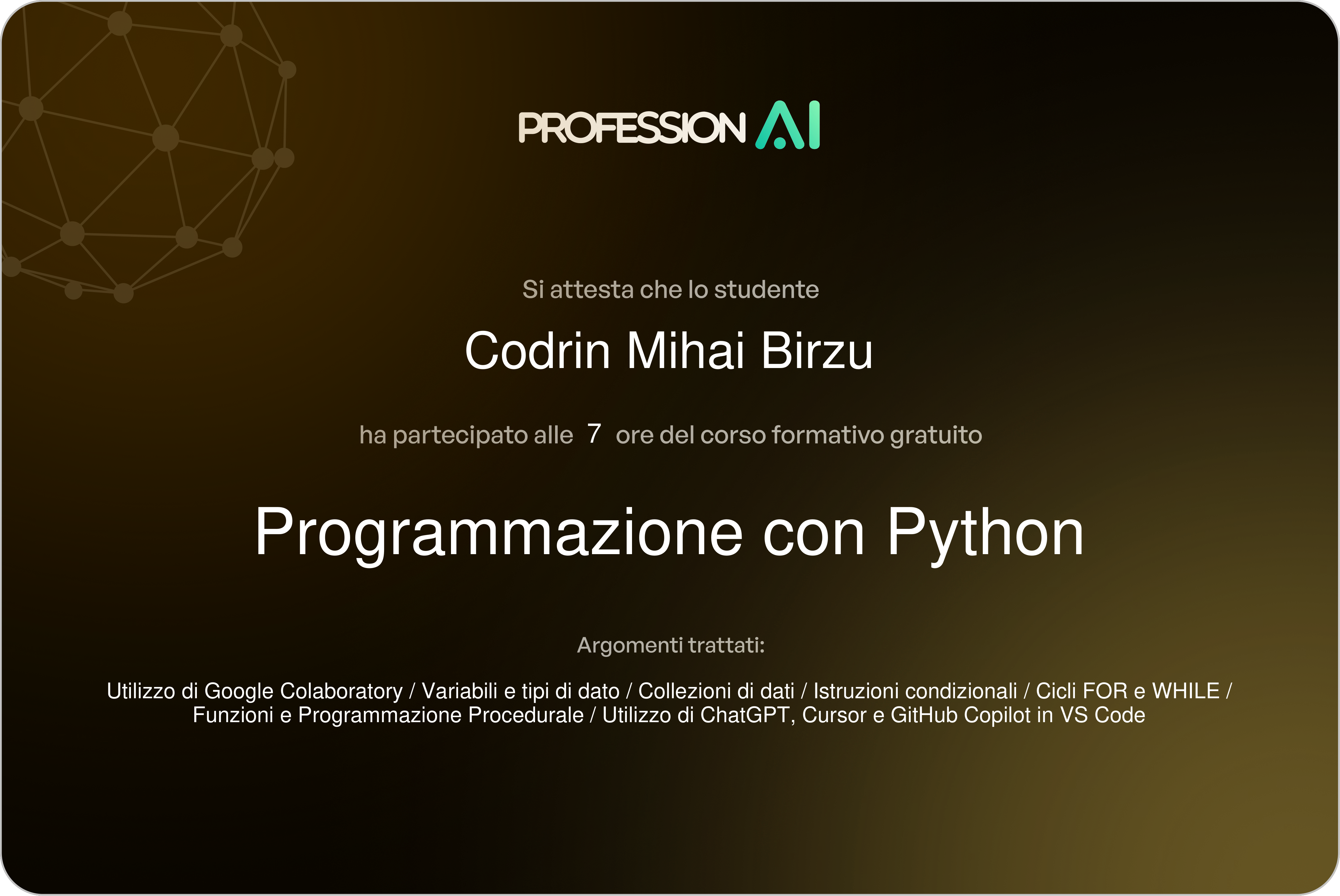 PROFESSION AI

Si attesta che lo studente

Codrin Mihai Birzu

ha partecipato alle 7 ore del corso formativo gratuito

Programmazione con Python

Argomenti trattati:

Utilizzo di Google Colaboratory / Variabili e tipi di dato / Collezioni di dati / Istruzioni condizionali / Cicli FOR e WHILE / Funzioni e Programmazione Procedurale / Utilizzo di ChatGPT, Cursor e GitHub Copilot in VS Code